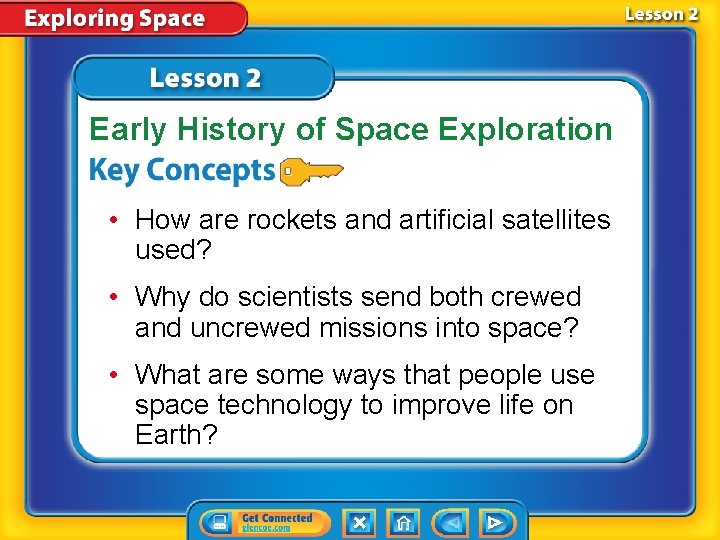 Exploring Space

Lesson 2

Lesson 2

Early History of Space Exploration

Key Concepts

• How are rockets and artificial satellites used?

• Why do scientists send both crewed and uncrewed missions into space?

• What are some ways that people use space technology to improve life on Earth?

Get Connected
glencoe.com